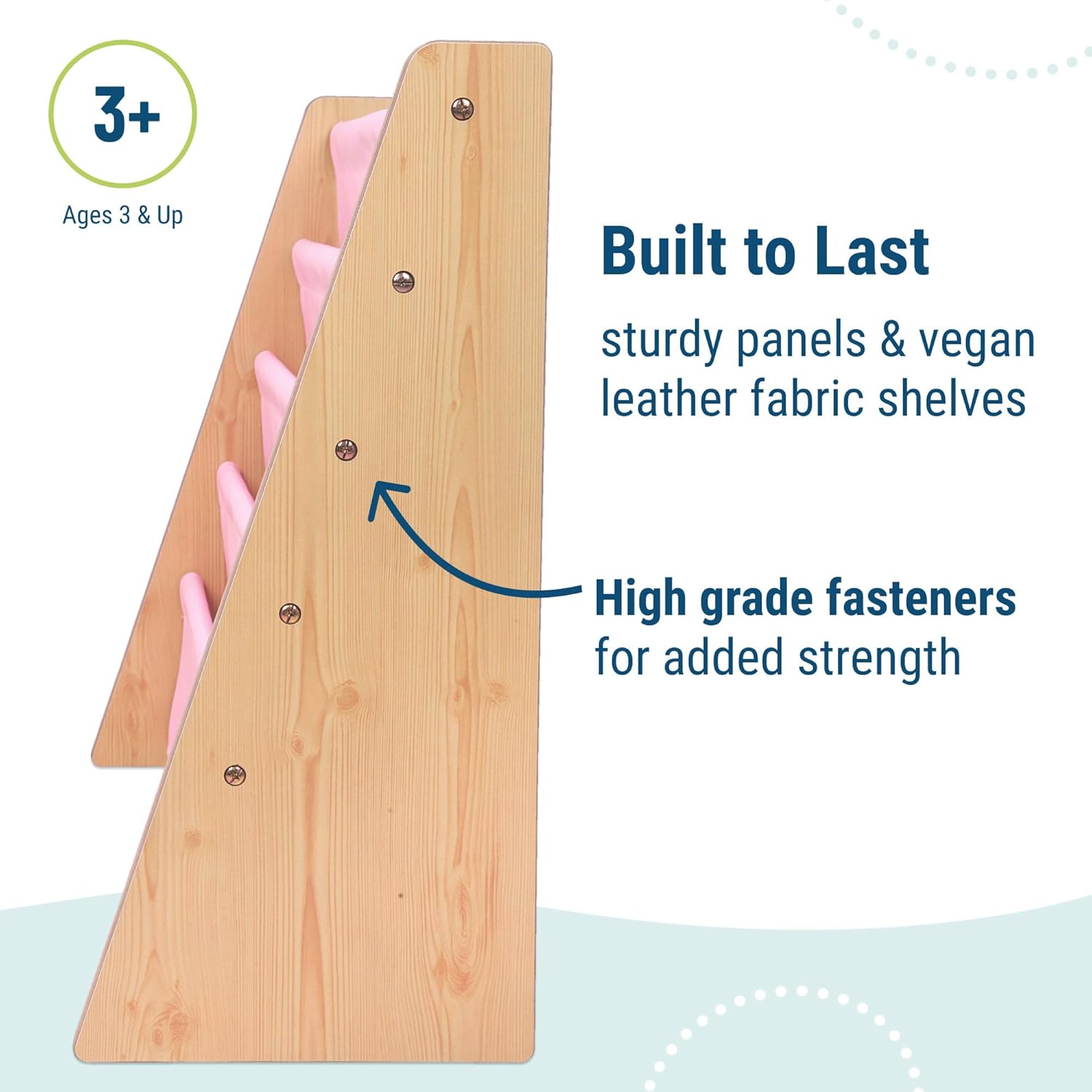 3+

Ages 3 & Up

Built to Last

sturdy panels & vegan leather fabric shelves

High grade fasteners for added strength